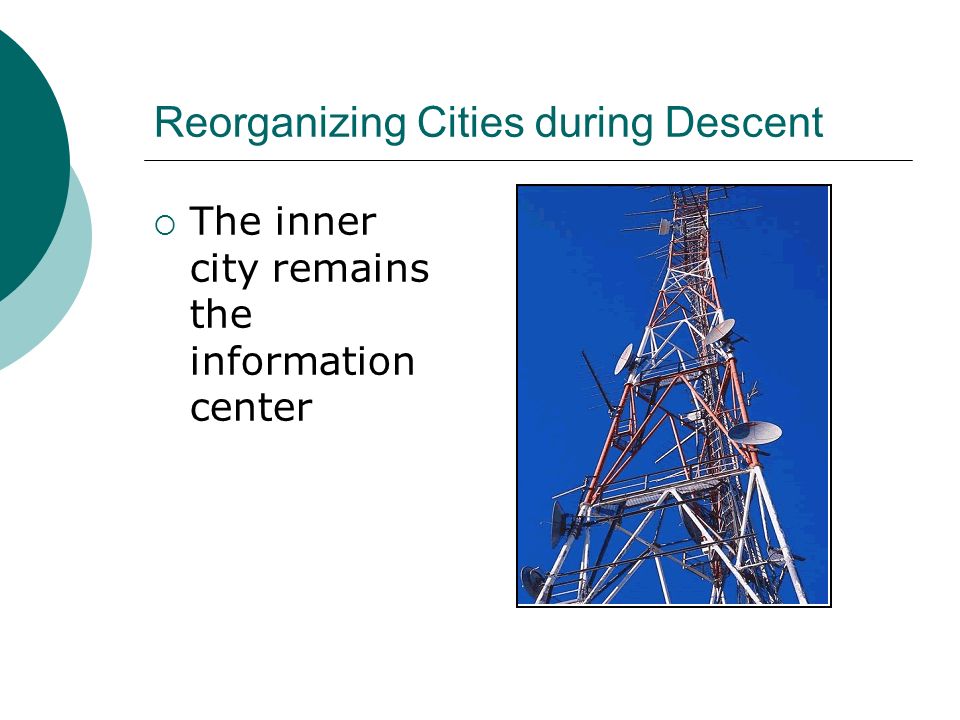 Reorganizing Cities during Descent

○ The inner city remains the information center